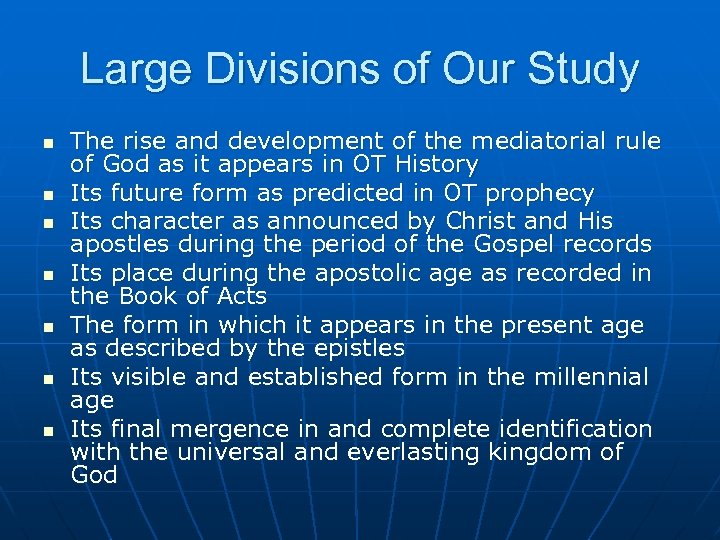 Large Divisions of Our Study

- The rise and development of the mediatorial rule of God as it appears in OT History
- Its future form as predicted in OT prophecy
- Its character as announced by Christ and His apostles during the period of the Gospel records
- Its place during the apostolic age as recorded in the Book of Acts
- The form in which it appears in the present age as described by the epistles
- Its visible and established form in the millennial age
- Its final mergence in and complete identification with the universal and everlasting kingdom of God